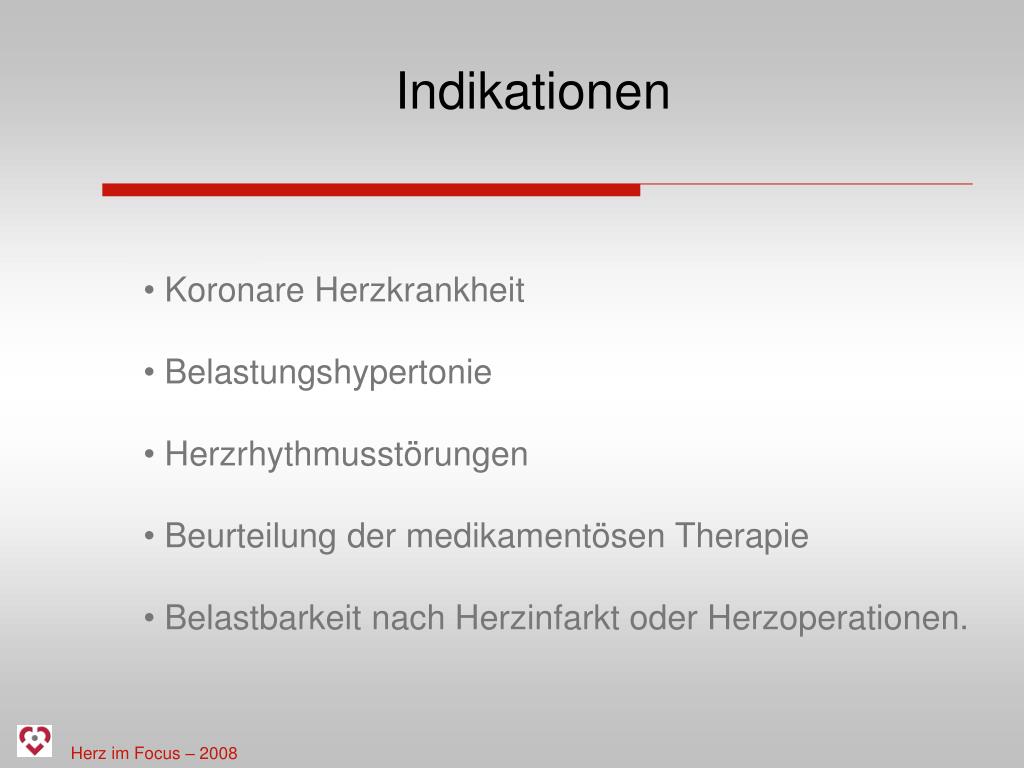 Indikationen

• Koronare Herzkrankheit

• Belastungshypertonie

• Herzrhythmusstörungen

• Beurteilung der medikamentösen Therapie

• Belastbarkeit nach Herzinfarkt oder Herzoperationen.

Herz im Focus – 2008